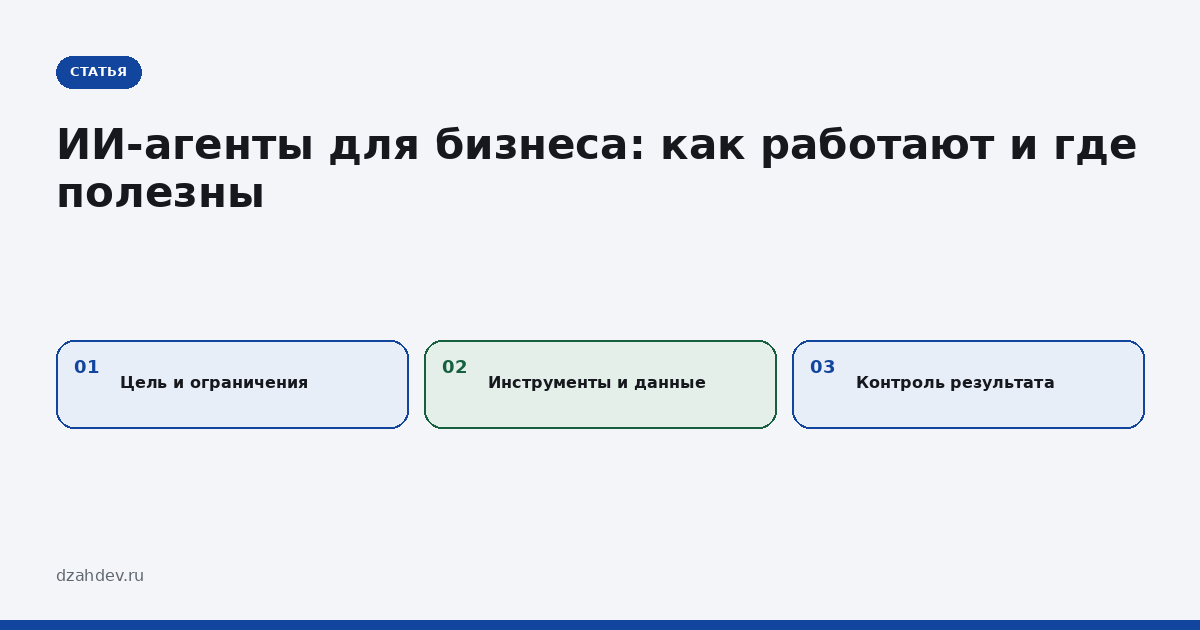 СТАТЬЯ

ИИ-агенты для бизнеса: как работают и где полезны

01
Цель и ограничения

02
Инструменты и данные

03
Контроль результата

dzahdev.ru